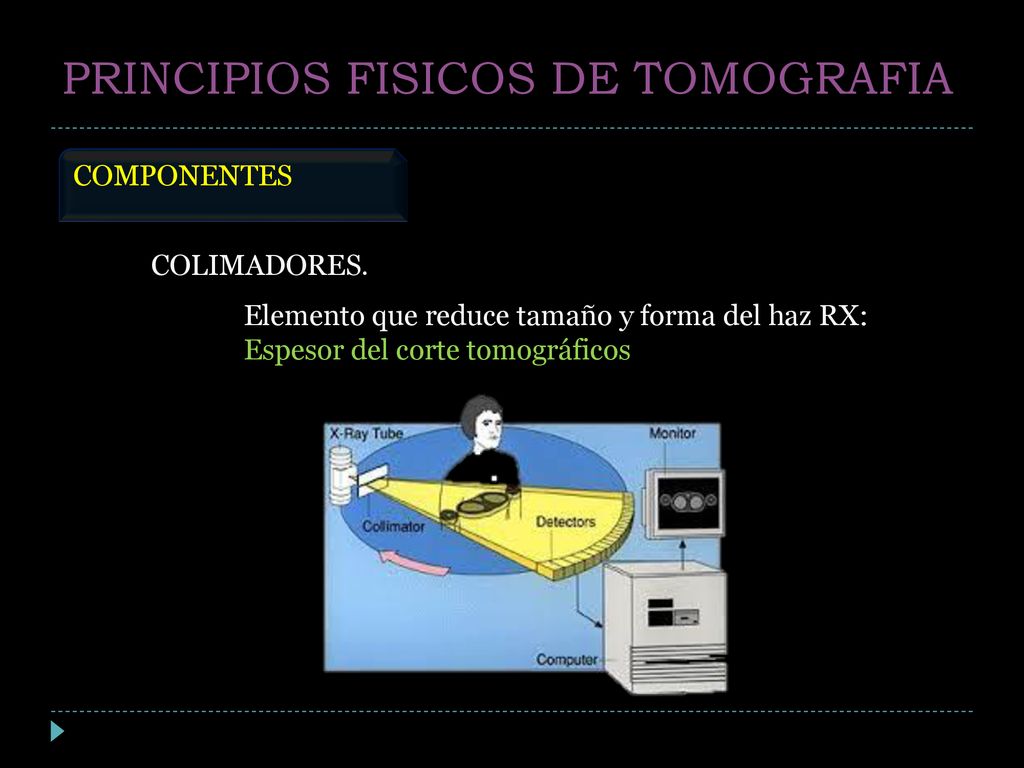 PRINCIPIOS FISICOS DE TOMOGRAFIA

COMPONENTES

COLIMADORES.

Elemento que reduce tamaño y forma del haz RX:
Espesor del corte tomográficos

X-Ray Tube
Monitor
Collimator
Detectors
Computer